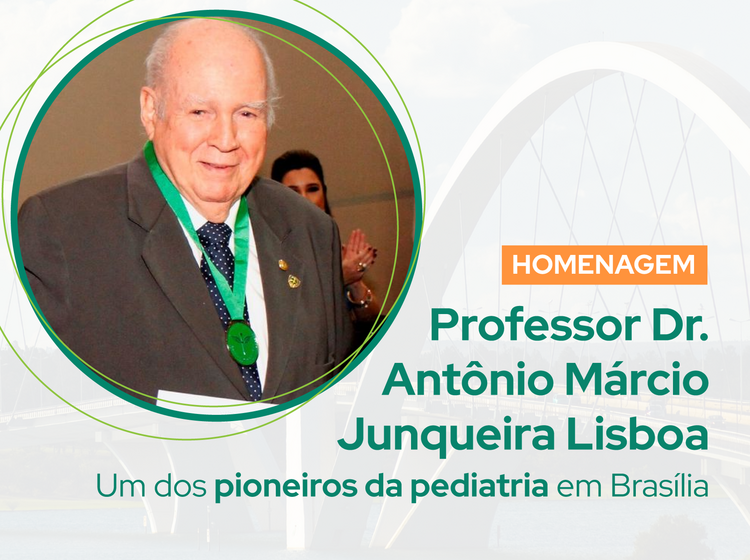 HOMENAGEM

Professor Dr. Antônio Márcio Junqueira Lisboa

Um dos pioneiros da pediatria em Brasília